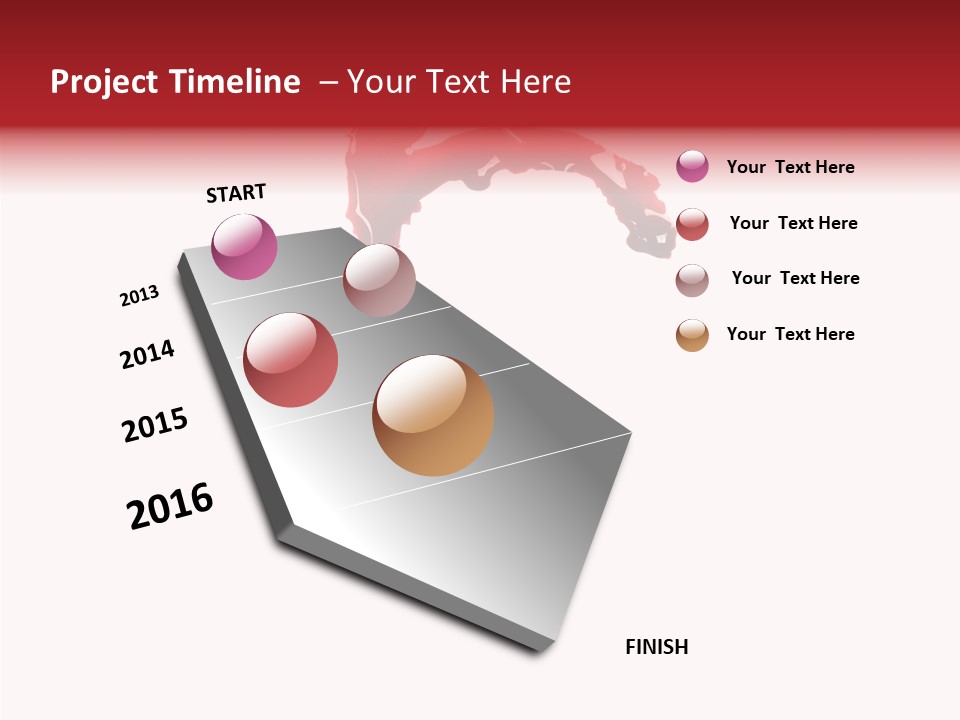 Project Timeline – Your Text Here

START

2013

2014

2015

2016

FINISH

Your Text Here

Your Text Here

Your Text Here

Your Text Here